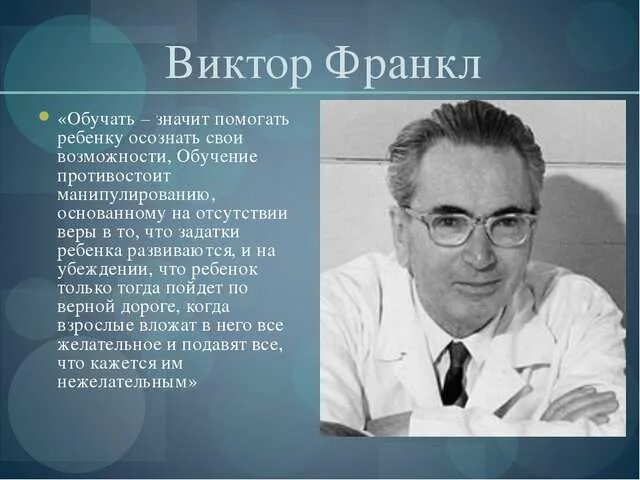 Виктор Франкл

«Обучать – значит помогать ребенку осознать свои возможности, Обучение противостоит манипулированию, основанному на отсутствии веры в то, что задатки ребенка развиваются, и на убеждении, что ребенок только тогда пойдет по верной дороге, когда взрослые вложат в него все желательное и подавят все, что кажется им нежелательным»